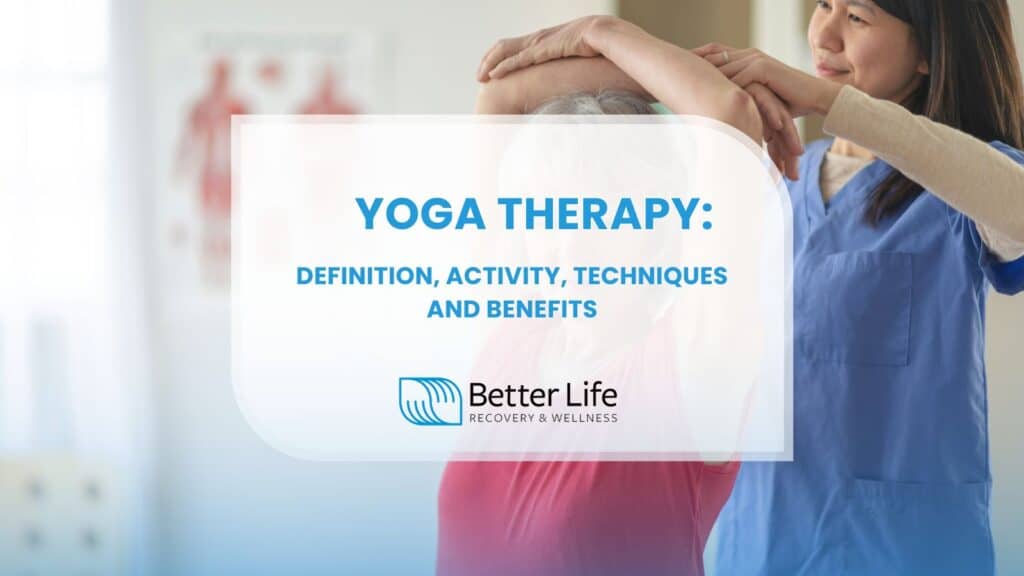 YOGA THERAPY:

DEFINITION, ACTIVITY, TECHNIQUES AND BENEFITS

Better Life
RECOVERY & WELLNESS